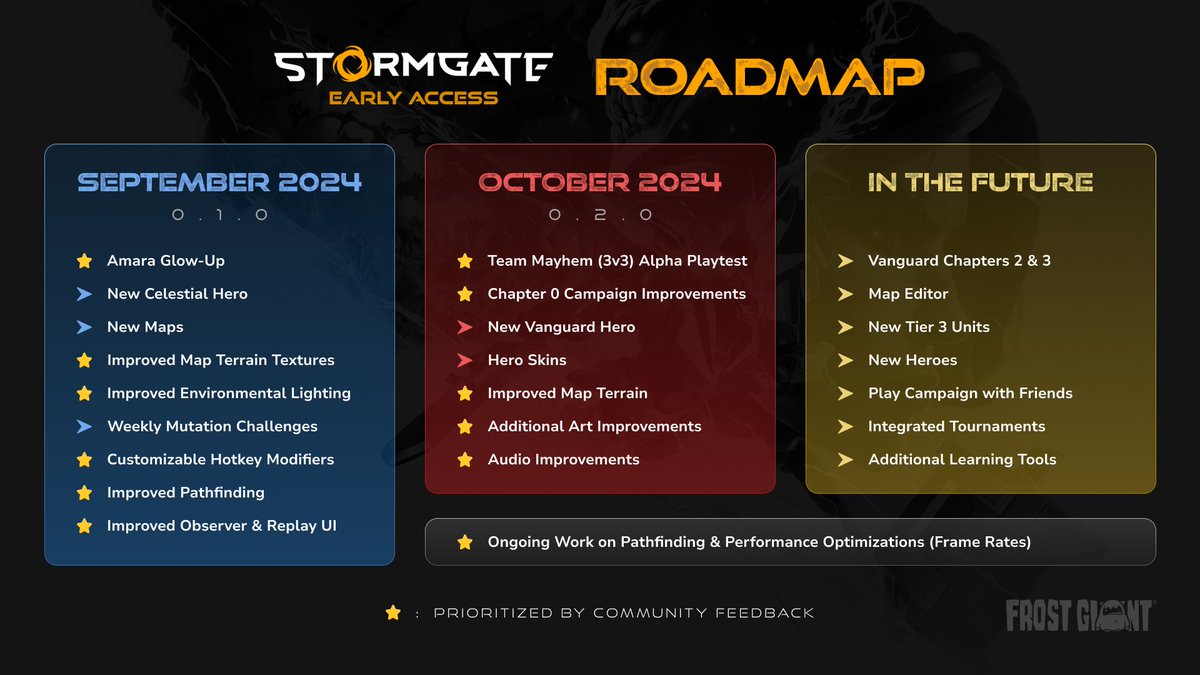 STORMGATE
EARLY ACCESS
ROADMAP

SEPTEMBER 2024
0.1.0

Amara Glow-Up
New Celestial Hero
New Maps
Improved Map Terrain Textures
Improved Environmental Lighting
Weekly Mutation Challenges
Customizable Hotkey Modifiers
Improved Pathfinding
Improved Observer & Replay UI

OCTOBER 2024
0.2.0

Team Mayhem (3v3) Alpha Playtest
Chapter 0 Campaign Improvements
New Vanguard Hero
Hero Skins
Improved Map Terrain
Additional Art Improvements
Audio Improvements

IN THE FUTURE

Vanguard Chapters 2 & 3
Map Editor
New Tier 3 Units
New Heroes
Play Campaign with Friends
Integrated Tournaments
Additional Learning Tools

Ongoing Work on Pathfinding & Performance Optimizations (Frame Rates)

: PRIORITIZED BY COMMUNITY FEEDBACK

FROST GIANT